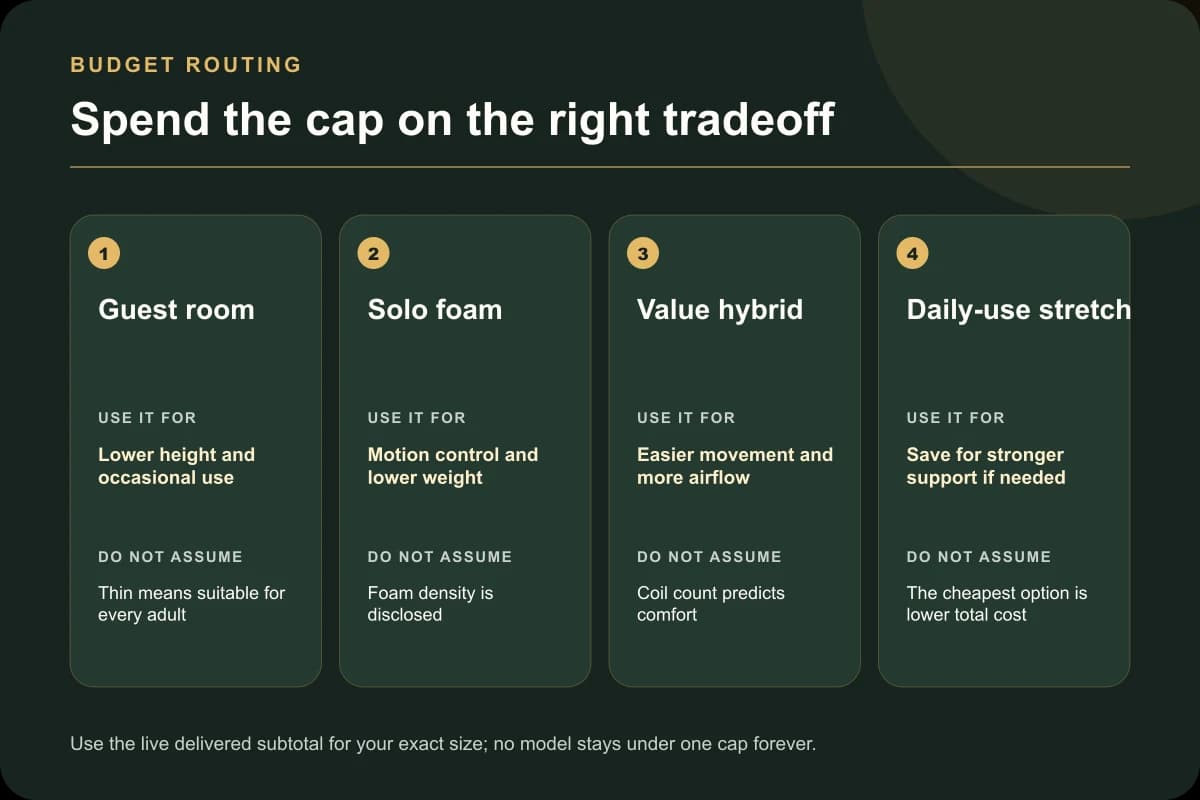 BUDGET ROUTING

Spend the cap on the right tradeoff

1

Guest room

USE IT FOR

Lower height and occasional use

DO NOT ASSUME

Thin means suitable for every adult

2

Solo foam

USE IT FOR

Motion control and lower weight

DO NOT ASSUME

Foam density is disclosed

3

Value hybrid

USE IT FOR

Easier movement and more airflow

DO NOT ASSUME

Coil count predicts comfort

4

Daily-use stretch

USE IT FOR

Save for stronger support if needed

DO NOT ASSUME

The cheapest option is lower total cost

Use the live delivered subtotal for your exact size; no model stays under one cap forever.